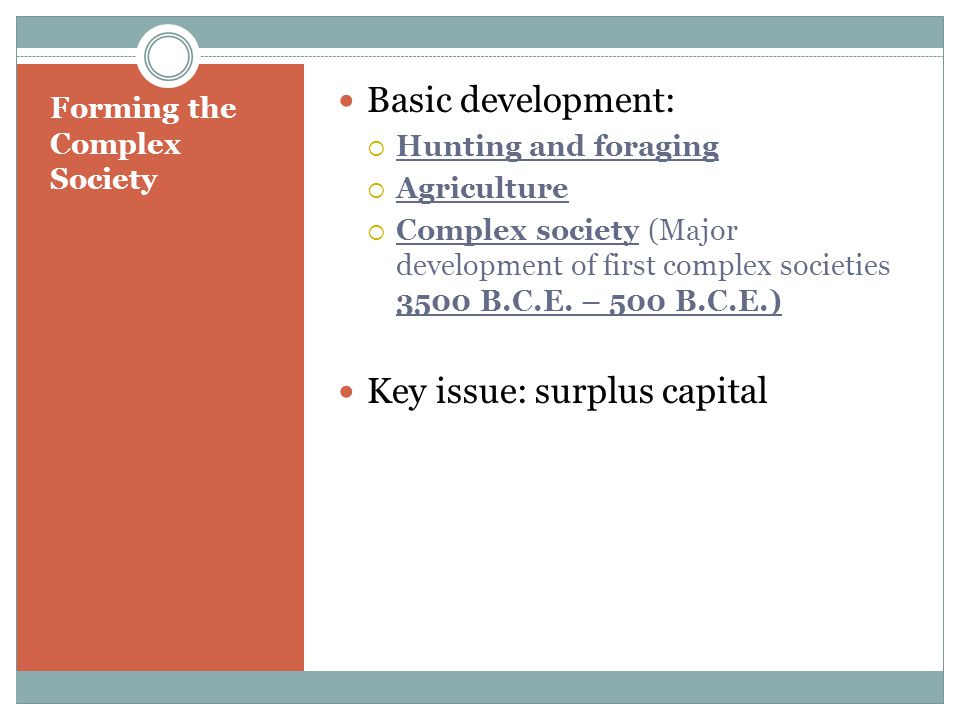 Forming the Complex Society

Basic development:

Hunting and foraging

Agriculture

Complex society (Major development of first complex societies 3500 B.C.E. – 500 B.C.E.)

Key issue: surplus capital